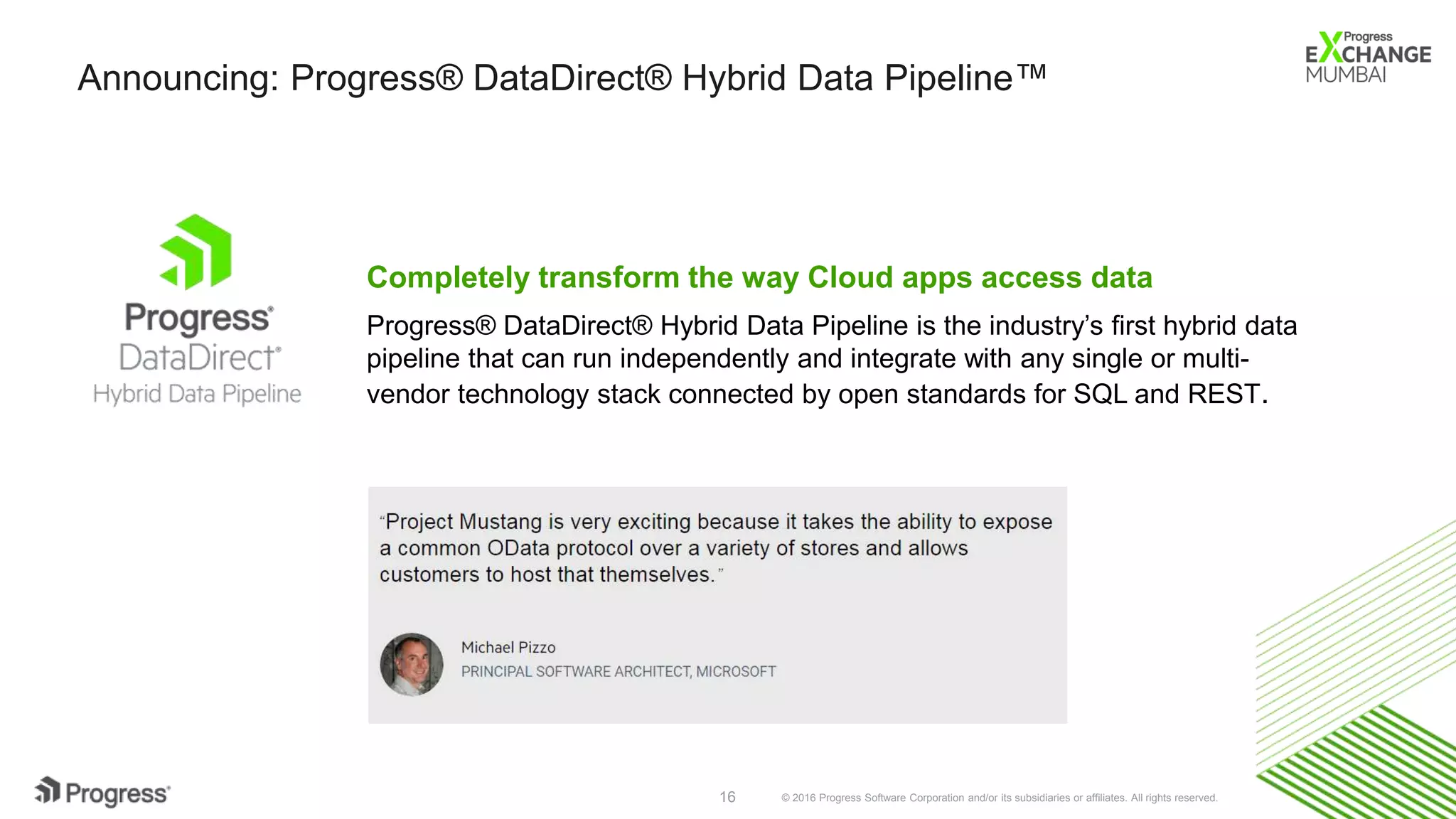 Announcing: Progress® DataDirect® Hybrid Data Pipeline™

Progress
EXCHANGE
MUMBAI

Progress®
DataDirect®
Hybrid Data Pipeline

Completely transform the way Cloud apps access data

Progress® DataDirect® Hybrid Data Pipeline is the industry's first hybrid data pipeline that can run independently and integrate with any single or multi-vendor technology stack connected by open standards for SQL and REST.

"Project Mustang is very exciting because it takes the ability to expose a common OData protocol over a variety of stores and allows customers to host that themselves."

Michael Pizzo
PRINCIPAL SOFTWARE ARCHITECT, MICROSOFT

Progress®

16

© 2016 Progress Software Corporation and/or its subsidiaries or affiliates. All rights reserved.